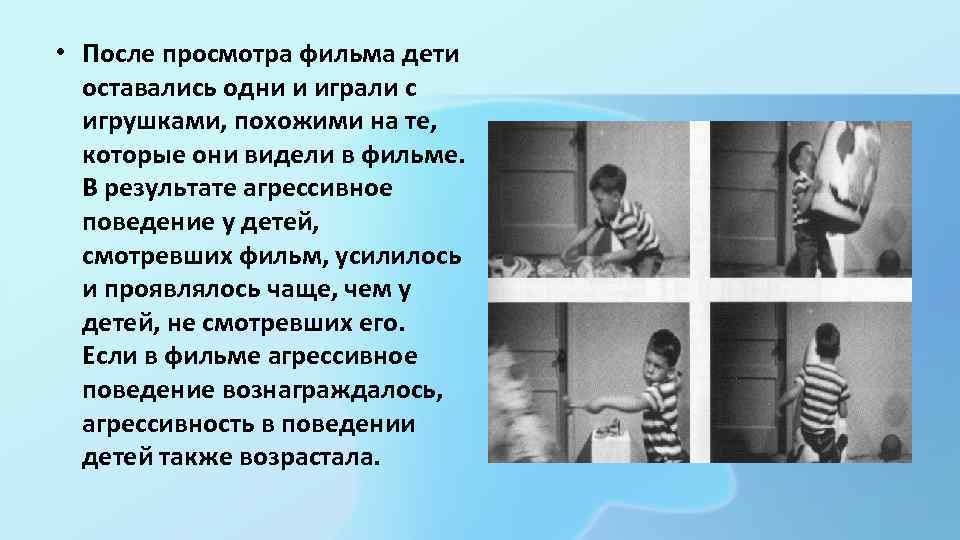 • После просмотра фильма дети оставались одни и играли с игрушками, похожими на те, которые они видели в фильме. В результате агрессивное поведение у детей, смотревших фильм, усилилось и проявлялось чаще, чем у детей, не смотревших его. Если в фильме агрессивное поведение вознаграждалось, агрессивность в поведении детей также возрастала.